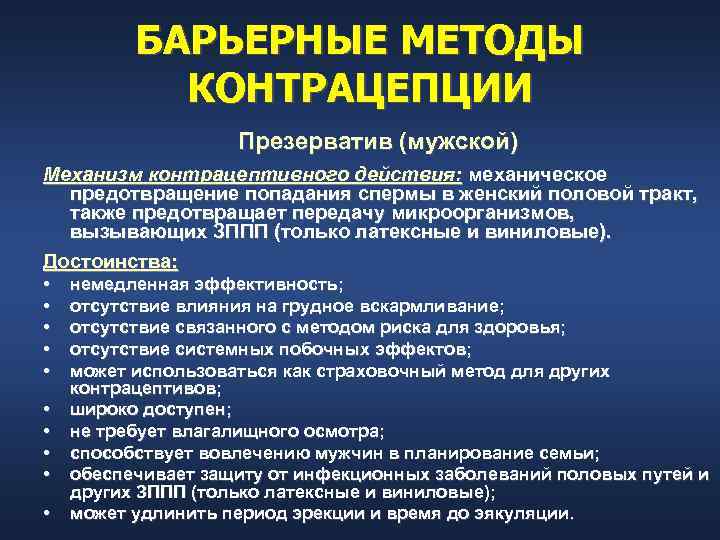 БАРЬЕРНЫЕ МЕТОДЫ КОНТРАЦЕПЦИИ

Презерватив (мужской)

Механизм контрацептивного действия: механическое предотвращение попадания спермы в женский половой тракт, также предотвращает передачу микроорганизмов, вызывающих ЗППП (только латексные и виниловые).

Достоинства:
• немедленная эффективность;
• отсутствие влияния на грудное вскармливание;
• отсутствие связанного с методом риска для здоровья;
• отсутствие системных побочных эффектов;
• может использоваться как страховочный метод для других контрацептивов;
• широко доступен;
• не требует влагалищного осмотра;
• способствует вовлечению мужчин в планирование семьи;
• обеспечивает защиту от инфекционных заболеваний половых путей и других ЗППП (только латексные и виниловые);
• может удлинить период эрекции и время до эякуляции.